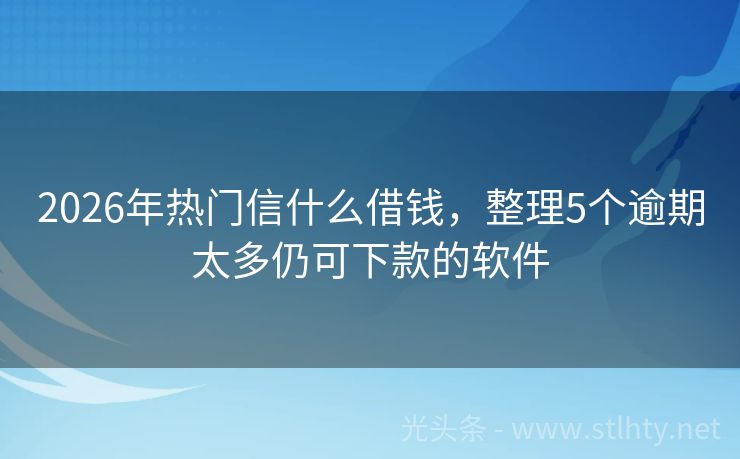 2026年热门信什么借钱，整理5个逾期太多仍可下款的软件

光头条 - www.stlhty.net